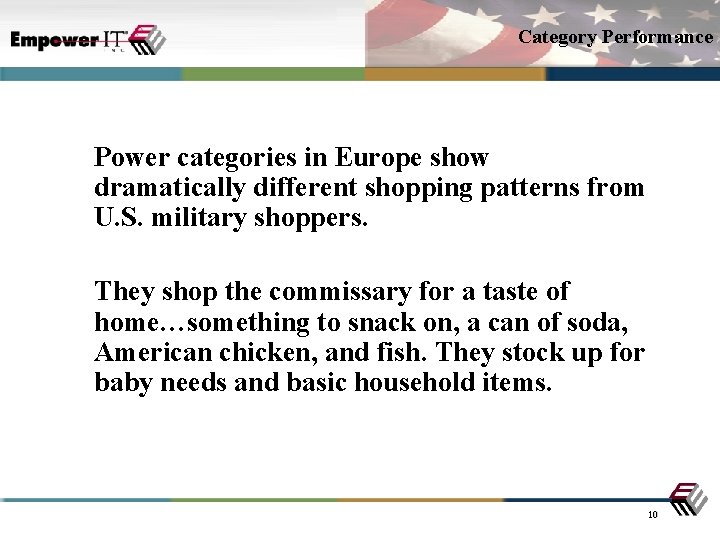 Empower IT INC

Category Performance

Power categories in Europe show dramatically different shopping patterns from U.S. military shoppers.

They shop the commissary for a taste of home…something to snack on, a can of soda, American chicken, and fish. They stock up for baby needs and basic household items.

10